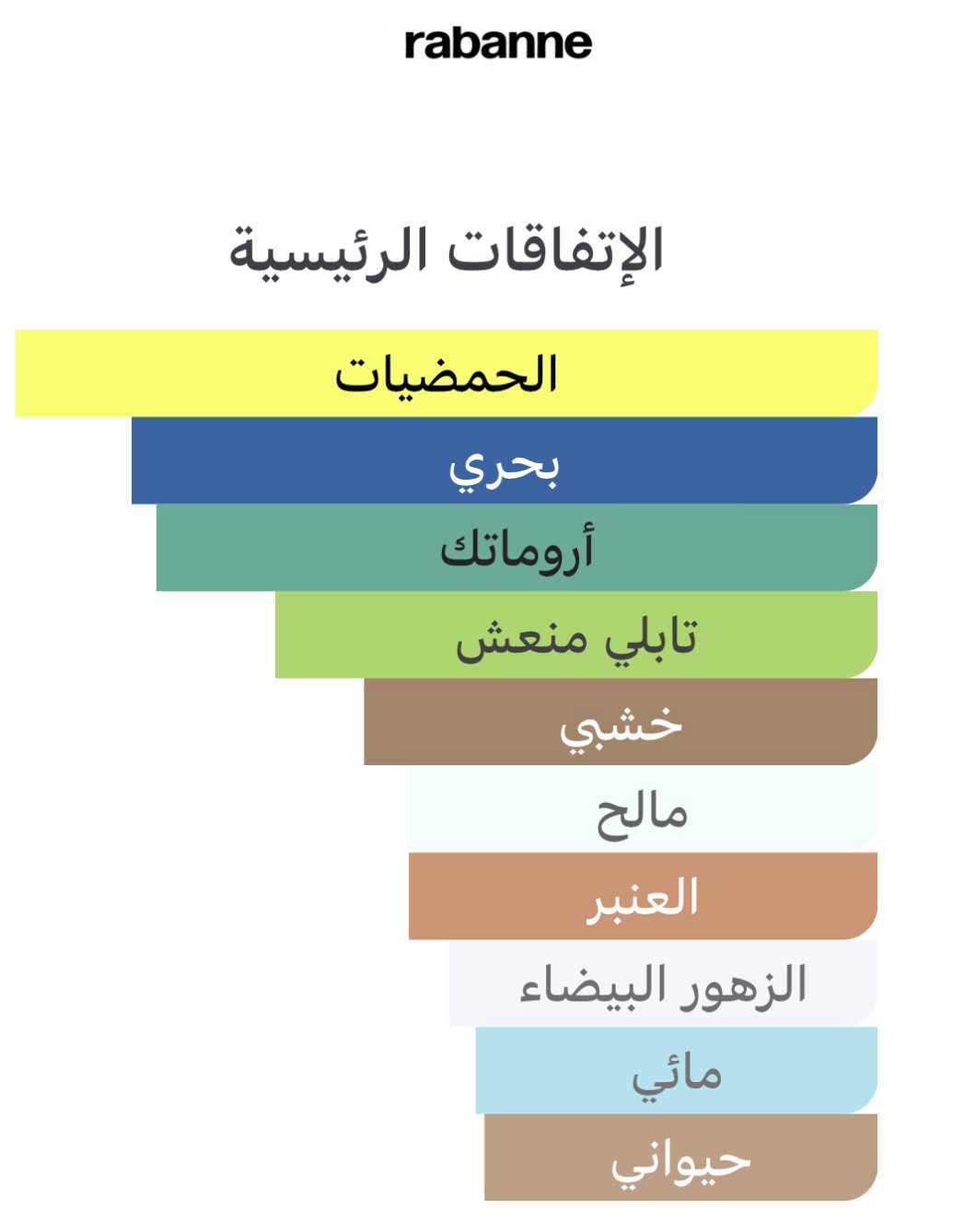 rabanne

الإتفاقات الرئيسية

الحمضيات

بحري

أروماتك

تابلي منعش

خشبي

مالح

العنبر

الزهور البيضاء

مائي

حيواني